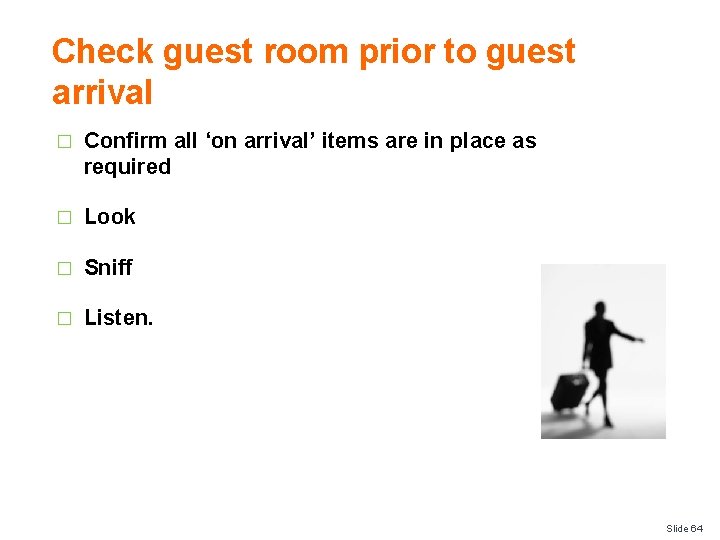 Check guest room prior to guest arrival

□ Confirm all ‘on arrival’ items are in place as required

□ Look

□ Sniff

□ Listen.

Slide 64